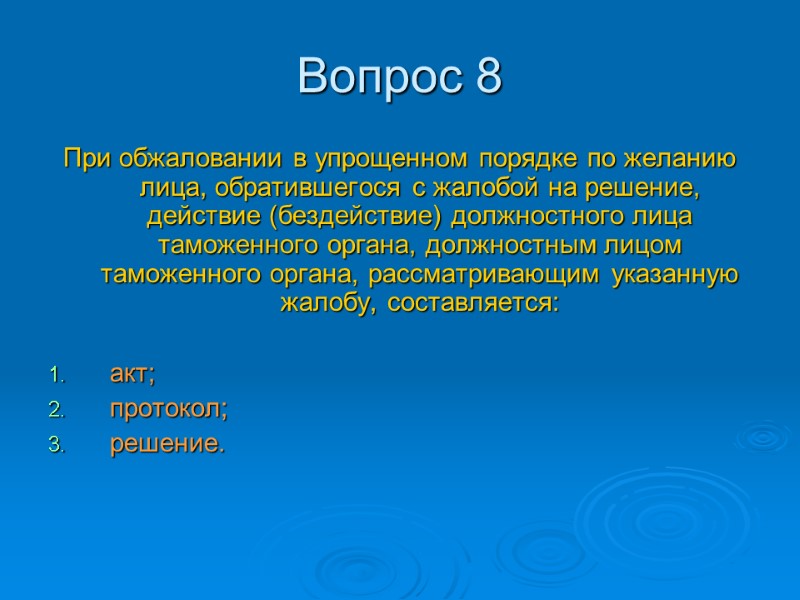 Вопрос 8

При обжаловании в упрощенном порядке по желанию лица, обратившегося с жалобой на решение, действие (бездействие) должностного лица таможенного органа, должностным лицом таможенного органа, рассматривающим указанную жалобу, составляется:

1. акт;
2. протокол;
3. решение.